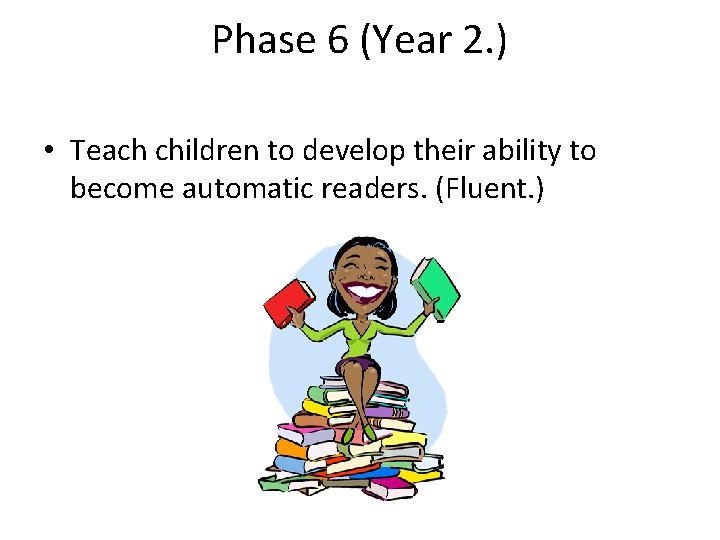 Phase 6 (Year 2.)

• Teach children to develop their ability to become automatic readers. (Fluent.)